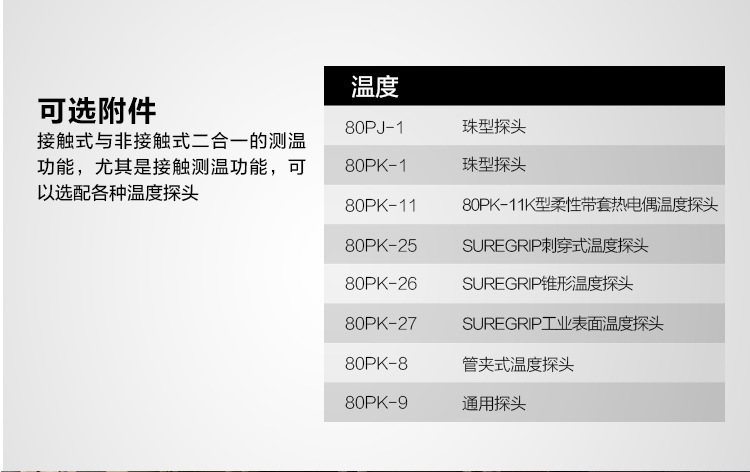 可选附件
接触式与非接触式二合一的测温功能，尤其是接触测温功能，可以选配各种温度探头

| 温度 | |
|---|---|
| 80PJ-1 | 珠型探头 |
| 80PK-1 | 珠型探头 |
| 80PK-11 | 80PK-11K型柔性带套热电偶温度探头 |
| 80PK-25 | SUREGRIP刺穿式温度探头 |
| 80PK-26 | SUREGRIP锥形温度探头 |
| 80PK-27 | SUREGRIP工业表面温度探头 |
| 80PK-8 | 管夹式温度探头 |
| 80PK-9 | 通用探头 |